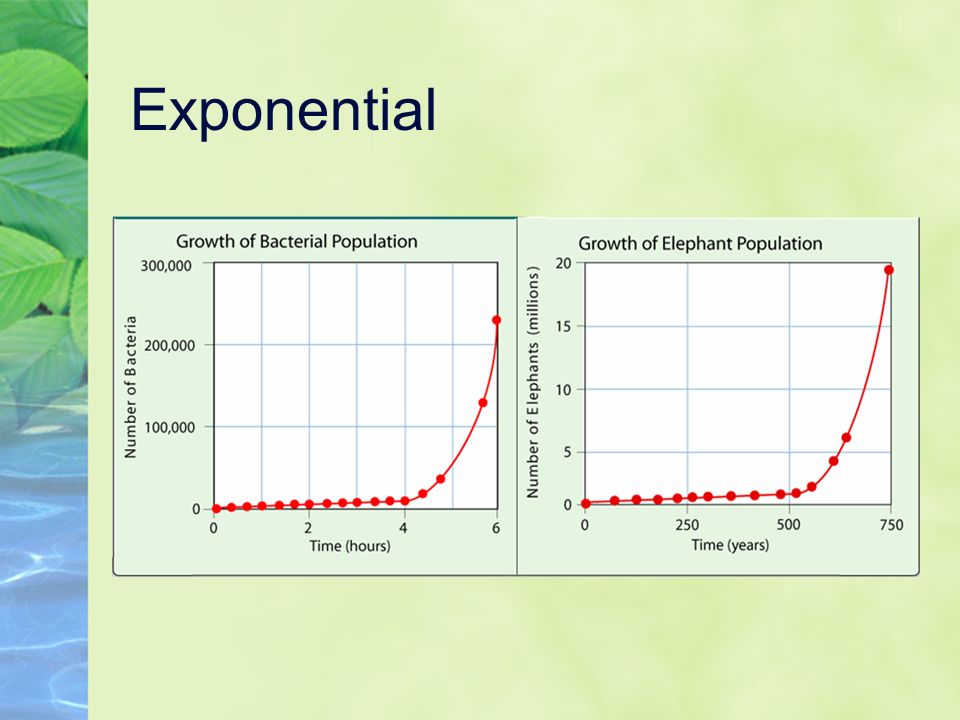 Exponential

Growth of Bacterial Population

Number of Bacteria

300,000

200,000

100,000

0

0

2

4

6

Time (hours)

Growth of Elephant Population

Number of Elephants (millions)

20

15

10

5

0

0

250

500

750

Time (years)